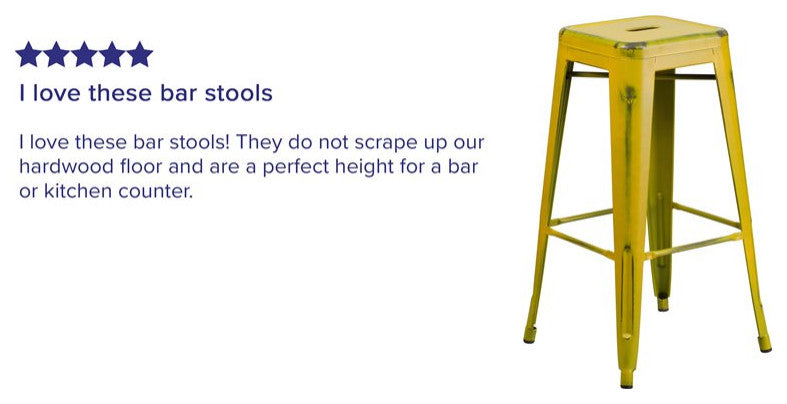 ★★★★★

I love these bar stools

I love these bar stools! They do not scrape up our hardwood floor and are a perfect height for a bar or kitchen counter.